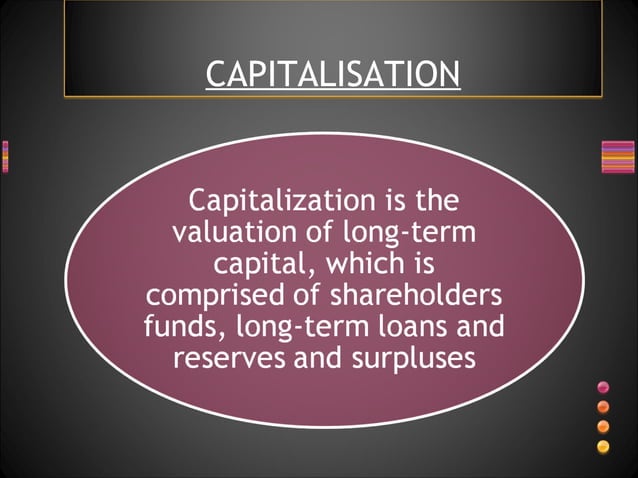 CAPITALISATION

Capitalization is the valuation of long-term capital, which is comprised of shareholders funds, long-term loans and reserves and surpluses